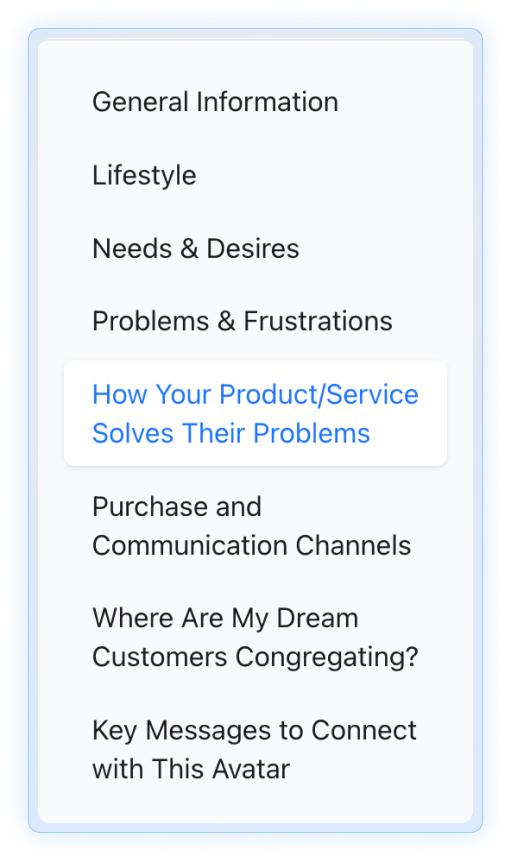 General Information

Lifestyle

Needs & Desires

Problems & Frustrations

How Your Product/Service Solves Their Problems

Purchase and Communication Channels

Where Are My Dream Customers Congregating?

Key Messages to Connect with This Avatar